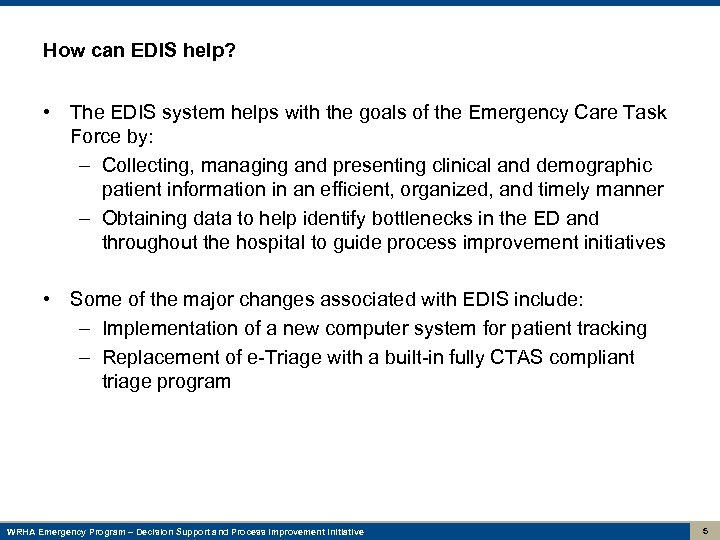 How can EDIS help?

• The EDIS system helps with the goals of the Emergency Care Task Force by:
– Collecting, managing and presenting clinical and demographic patient information in an efficient, organized, and timely manner
– Obtaining data to help identify bottlenecks in the ED and throughout the hospital to guide process improvement initiatives

• Some of the major changes associated with EDIS include:
– Implementation of a new computer system for patient tracking
– Replacement of e-Triage with a built-in fully CTAS compliant triage program

WRHA Emergency Program – Decision Support and Process Improvement Initiative

5